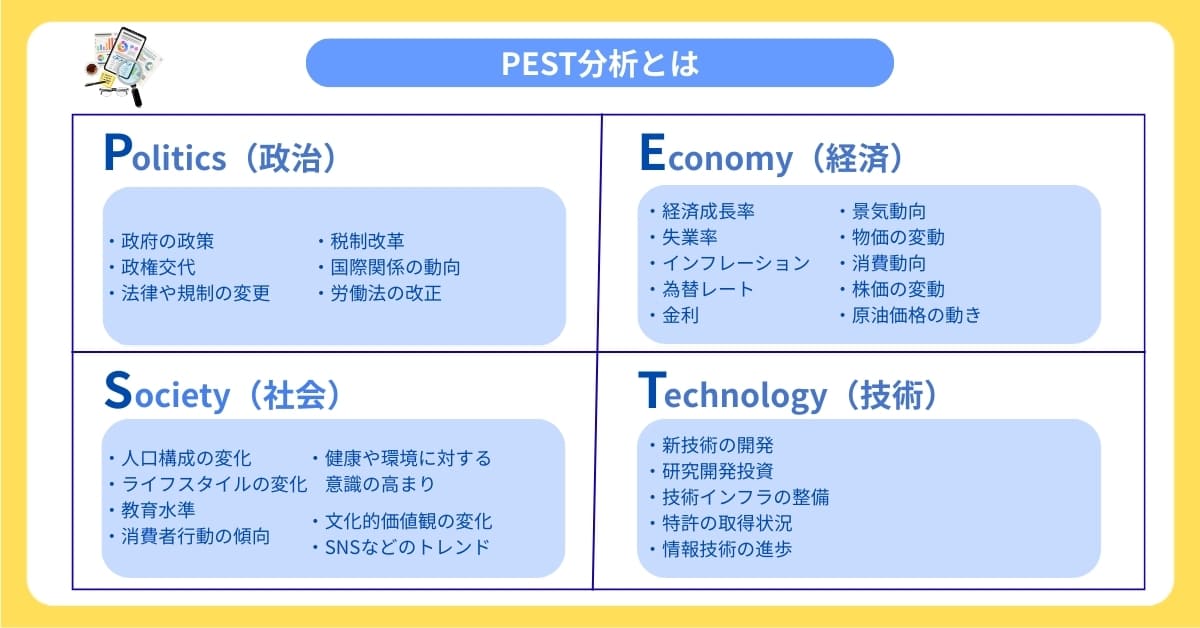 PEST分析とは

Politics（政治）

・政府の政策
・政権交代
・法律や規制の変更
・税制改革
・国際関係の動向
・労働法の改正

Economy（経済）

・経済成長率
・失業率
・インフレーション
・為替レート
・金利
・景気動向
・物価の変動
・消費動向
・株価の変動
・原油価格の動き

Society（社会）

・人口構成の変化
・ライフスタイルの変化
・教育水準
・消費者行動の傾向
・健康や環境に対する意識の高まり
・文化的価値観の変化
・SNSなどのトレンド

Technology（技術）

・新技術の開発
・研究開発投資
・技術インフラの整備
・特許の取得状況
・情報技術の進歩